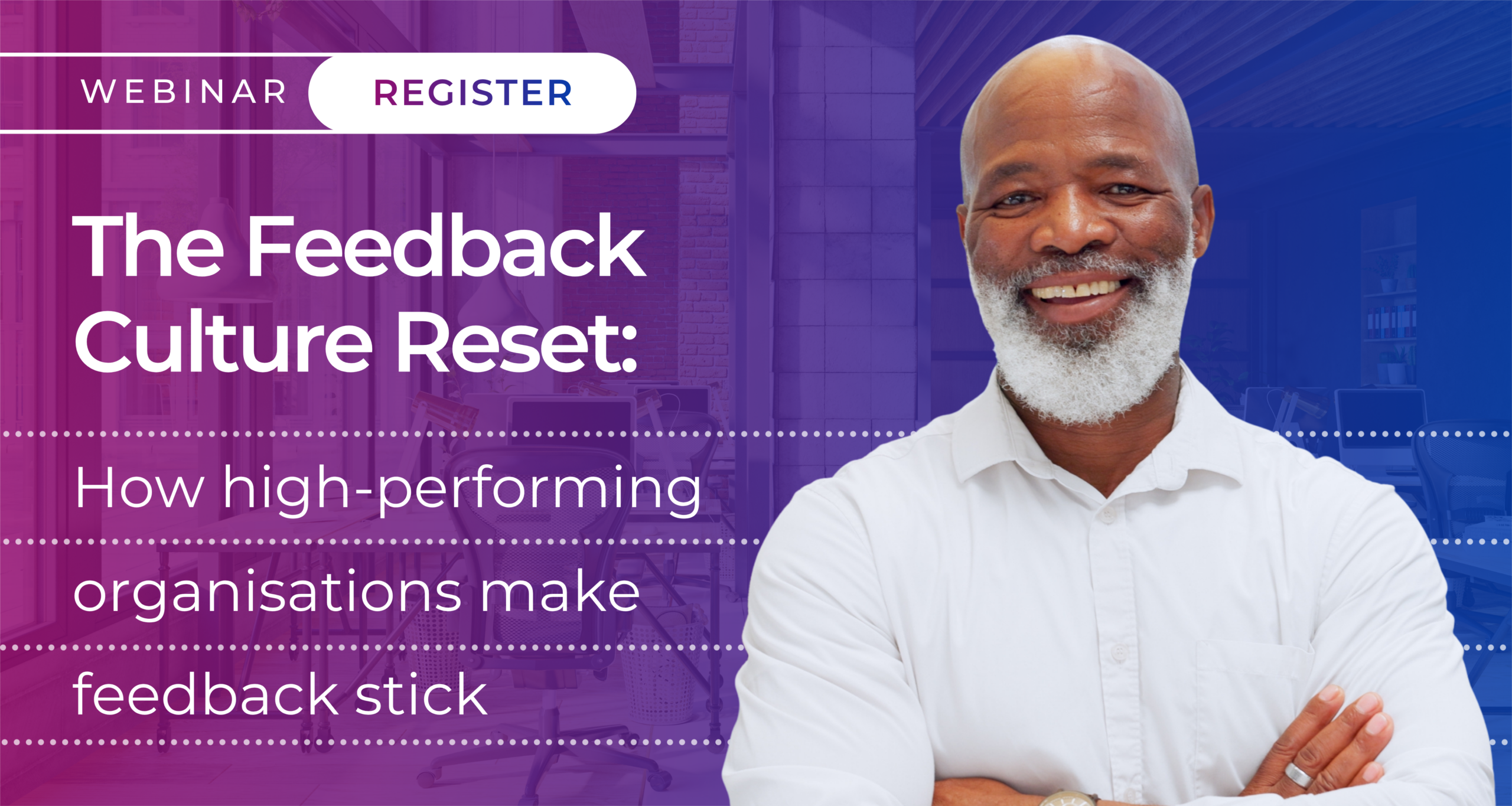 WEBINAR REGISTER

The Feedback Culture Reset:

How high-performing organisations make feedback stick